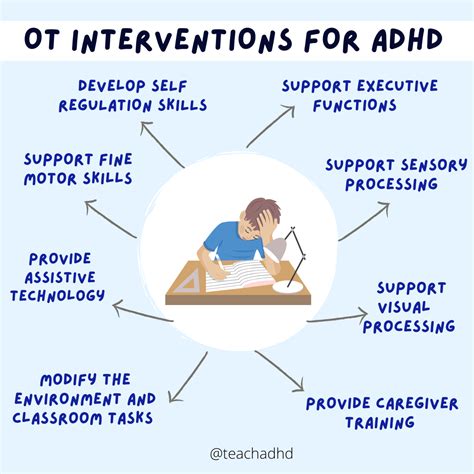 OT INTERVENTIONS FOR ADHD

DEVELOP SELF REGULATION SKILLS

SUPPORT EXECUTIVE FUNCTIONS

SUPPORT FINE MOTOR SKILLS

SUPPORT SENSORY PROCESSING

PROVIDE ASSISTIVE TECHNOLOGY

SUPPORT VISUAL PROCESSING

MODIFY THE ENVIRONMENT AND CLASSROOM TASKS

PROVIDE CAREGIVER TRAINING

@teachadhd